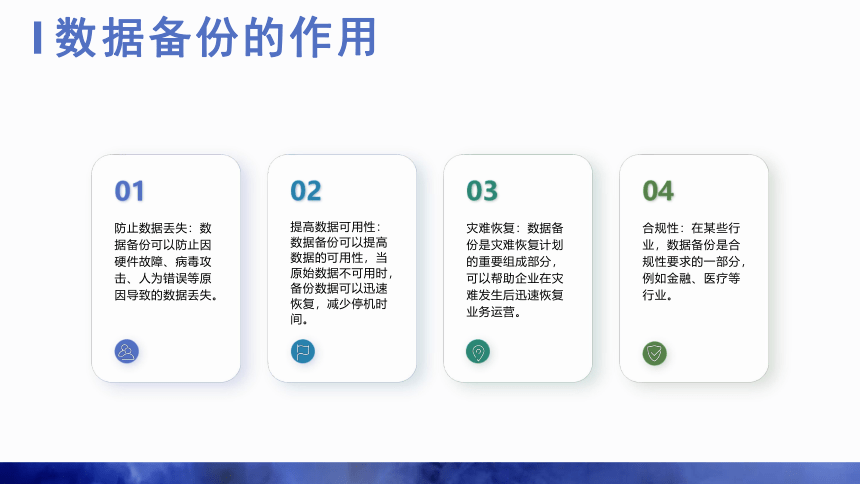 数据备份的作用

01

防止数据丢失：数据备份可以防止因硬件故障、病毒攻击、人为错误等原因导致的数据丢失。

02

提高数据可用性：数据备份可以提高数据的可用性，当原始数据不可用时，备份数据可以迅速恢复，减少停机时间。

03

灾难恢复：数据备份是灾难恢复计划的重要组成部分，可以帮助企业在灾难发生后迅速恢复业务运营。

04

合规性：在某些行业，数据备份是合规性要求的一部分，例如金融、医疗等行业。